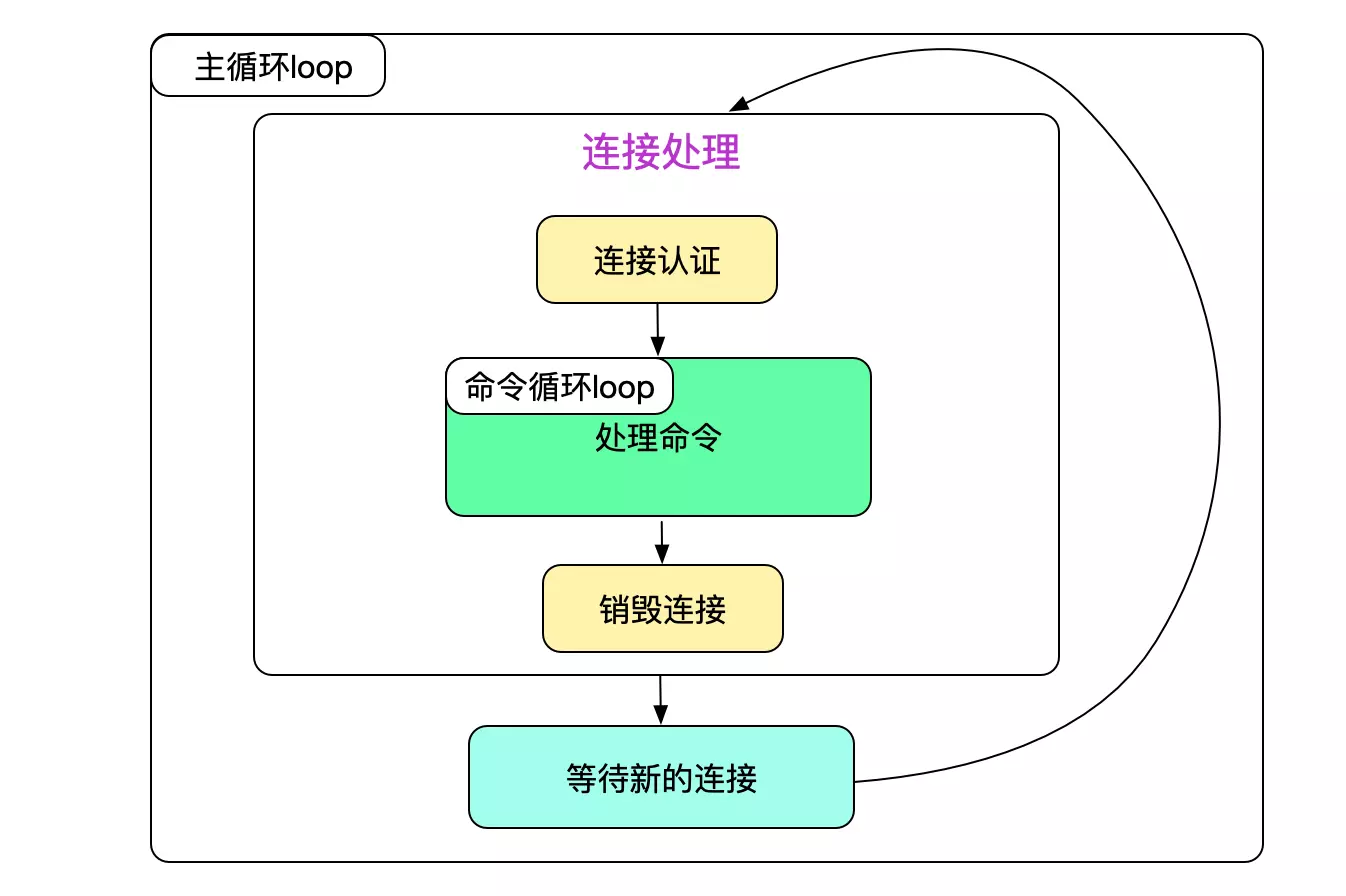 主循环loop

连接处理

连接认证

命令循环loop

处理命令

销毁连接

等待新的连接